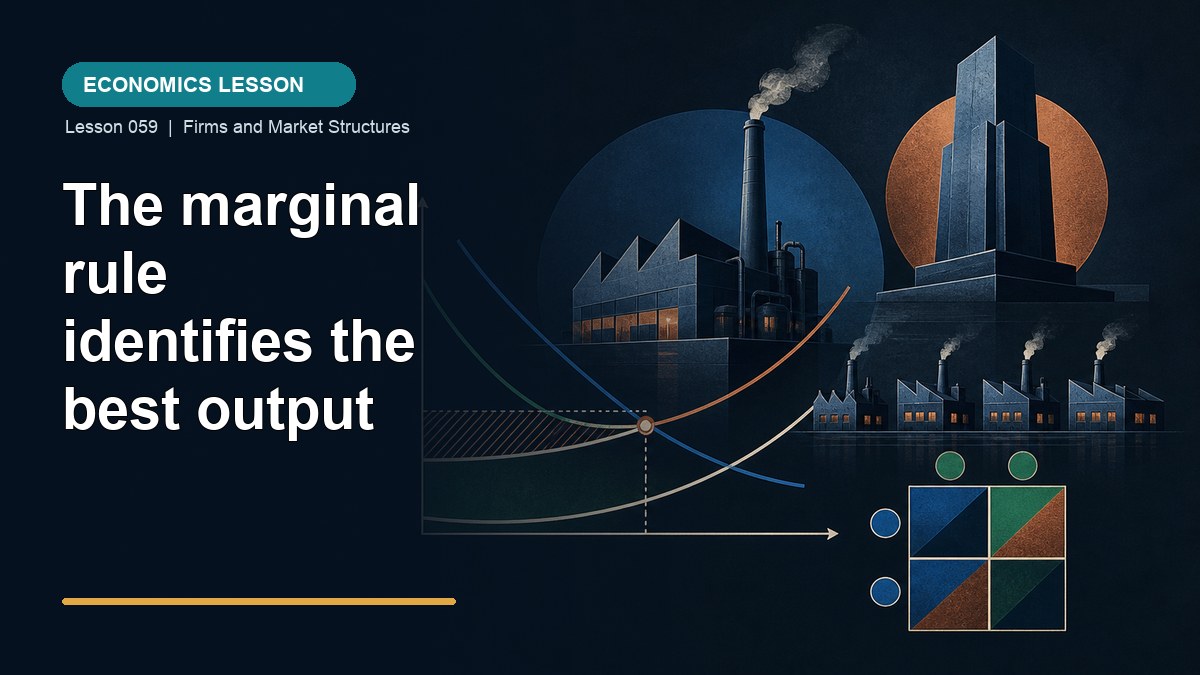 ECONOMICS LESSON

Lesson 059 | Firms and Market Structures

The marginal rule identifies the best output